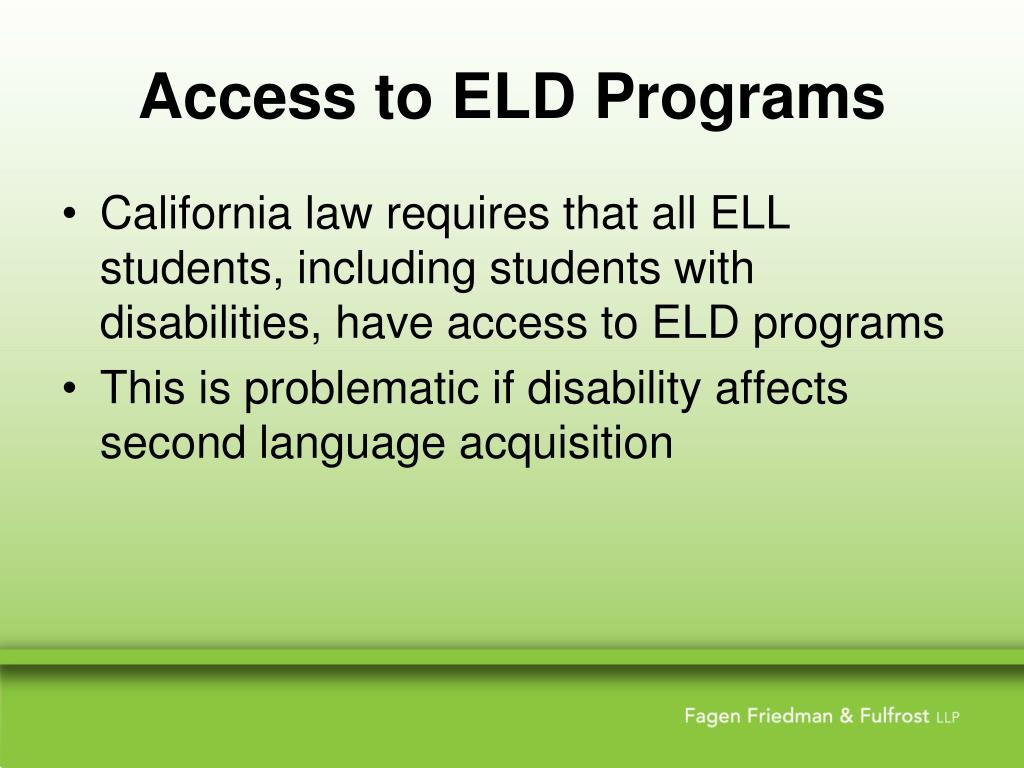 Access to ELD Programs

• California law requires that all ELL students, including students with disabilities, have access to ELD programs
• This is problematic if disability affects second language acquisition

Fagen Friedman & Fulfrost LLP